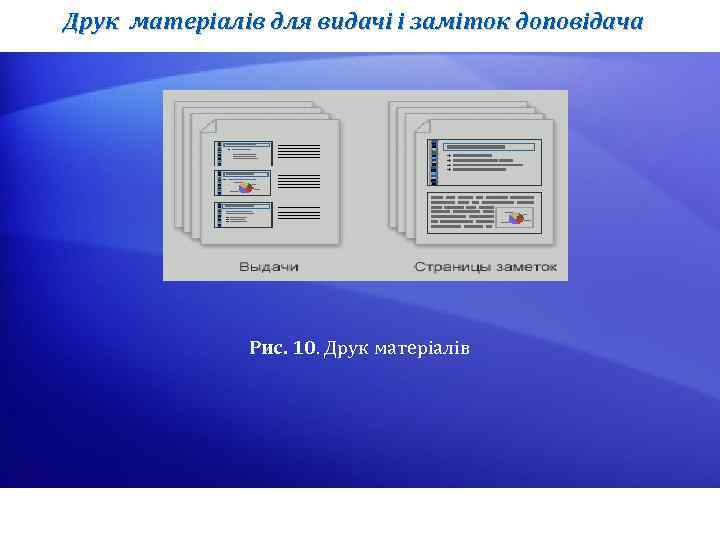 Друк матеріалів для видачі і заміток доповідача

Выдачи

Страницы заметок

Рис. 10. Друк матеріалів